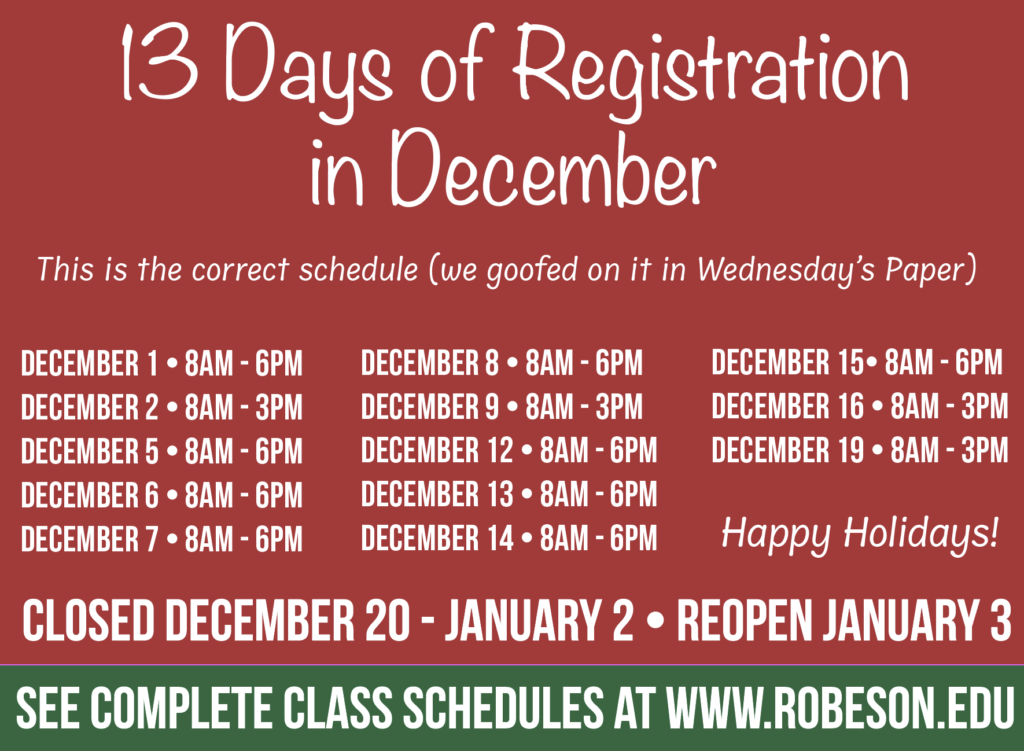 13 Days of Registration in December

This is the correct schedule (we goofed on it in Wednesday's Paper)

DECEMBER 1 • 8AM - 6PM
DECEMBER 2 • 8AM - 3PM
DECEMBER 5 • 8AM - 6PM
DECEMBER 6 • 8AM - 6PM
DECEMBER 7 • 8AM - 6PM

DECEMBER 8 • 8AM - 6PM
DECEMBER 9 • 8AM - 3PM
DECEMBER 12 • 8AM - 6PM
DECEMBER 13 • 8AM - 6PM
DECEMBER 14 • 8AM - 6PM

DECEMBER 15• 8AM - 6PM
DECEMBER 16 • 8AM - 3PM
DECEMBER 19 • 8AM - 3PM

Happy Holidays!

CLOSED DECEMBER 20 - JANUARY 2 • REOPEN JANUARY 3

SEE COMPLETE CLASS SCHEDULES AT WWW.ROBESON.EDU